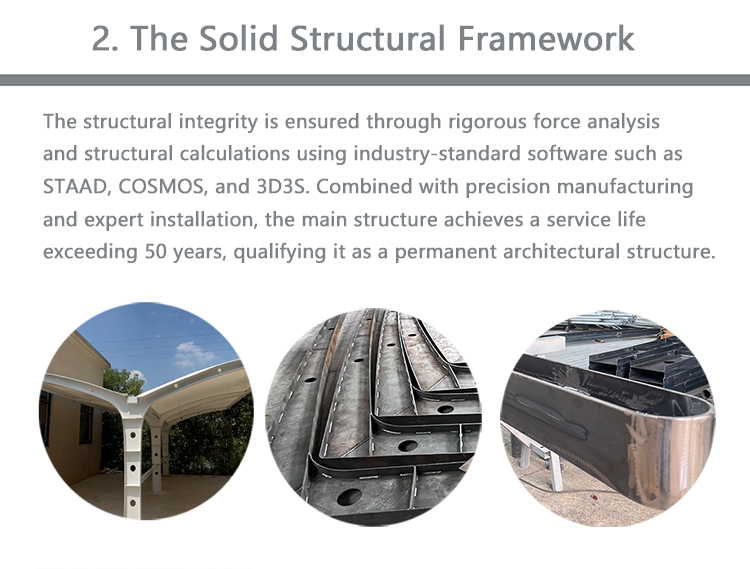 2. The Solid Structural Framework

The structural integrity is ensured through rigorous force analysis and structural calculations using industry-standard software such as STAAD, COSMOS, and 3D3S. Combined with precision manufacturing and expert installation, the main structure achieves a service life exceeding 50 years, qualifying it as a permanent architectural structure.